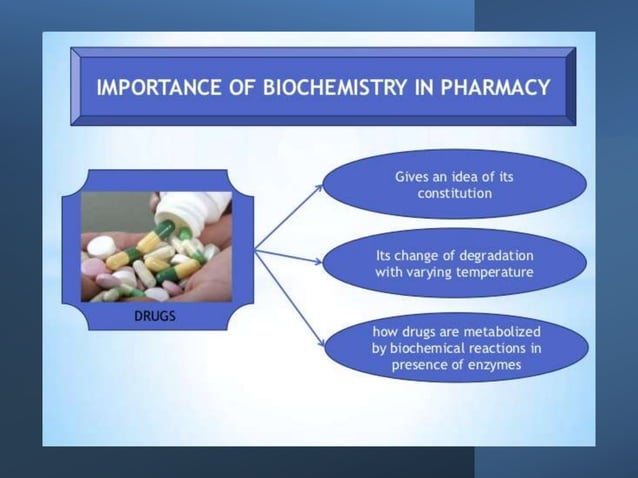 IMPORTANCE OF BIOCHEMISTRY IN PHARMACY

DRUGS

Gives an idea of its constitution

Its change of degradation with varying temperature

how drugs are metabolized by biochemical reactions in presence of enzymes